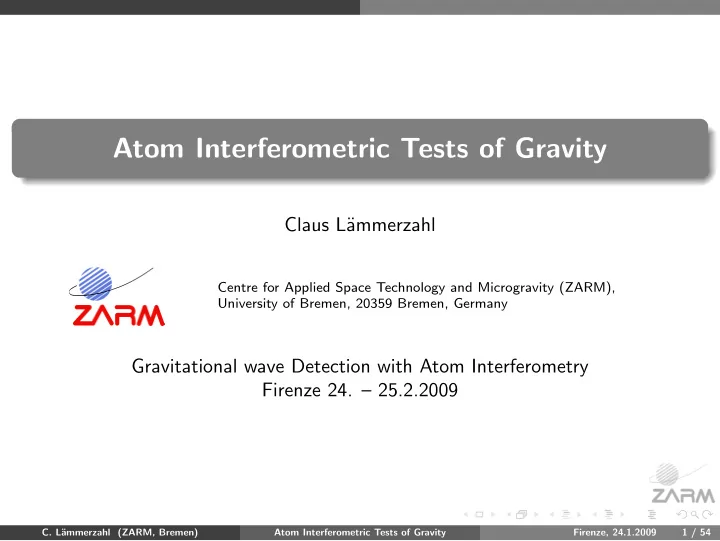 Atom Interferometric Tests of Gravity

Claus Lämmerzahl

ZARM

Centre for Applied Space Technology and Microgravity (ZARM), University of Bremen, 20359 Bremen, Germany

Gravitational wave Detection with Atom Interferometry
Firenze 24. – 25.2.2009

ZARM

C. Lämmerzahl (ZARM, Bremen) Atom Interferometric Tests of Gravity Firenze, 24.1.2009 1 / 54